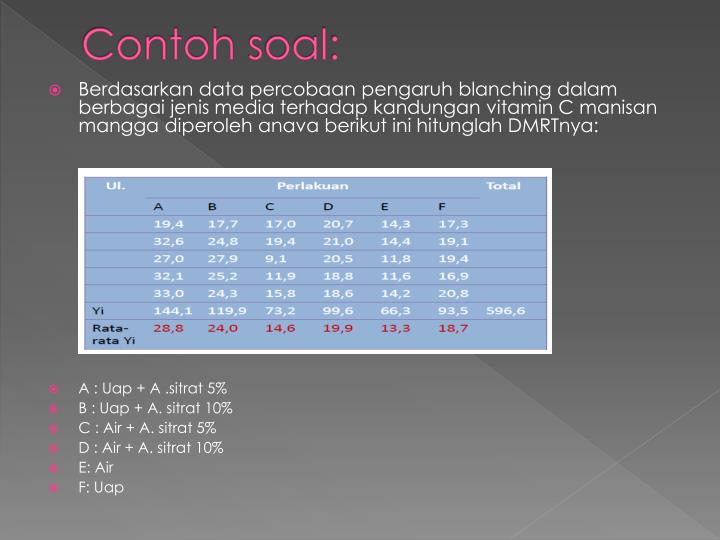 Contoh soal:

Berdasarkan data percobaan pengaruh blanching dalam berbagai jenis media terhadap kandungan vitamin C manisan mangga diperoleh anava berikut ini hitunglah DMRTnya:

| Ul. | Perlakuan | | | | | | Total |
|---|---|---|---|---|---|---|---|
| | A | B | C | D | E | F | |
| | 19,4 | 17,7 | 17,0 | 20,7 | 14,3 | 17,3 | |
| | 32,6 | 24,8 | 19,4 | 21,0 | 14,4 | 19,1 | |
| | 27,0 | 27,9 | 9,1 | 20,5 | 11,8 | 19,4 | |
| | 32,1 | 25,2 | 11,9 | 18,8 | 11,6 | 16,9 | |
| | 33,0 | 24,3 | 15,8 | 18,6 | 14,2 | 20,8 | |
| Yi | 144,1 | 119,9 | 73,2 | 99,6 | 66,3 | 93,5 | 596,6 |
| Rata-rata Yi | 28,8 | 24,0 | 14,6 | 19,9 | 13,3 | 18,7 | |

A : Uap + A .sitrat 5%
B : Uap + A. sitrat 10%
C : Air + A. sitrat 5%
D : Air + A. sitrat 10%
E: Air
F: Uap